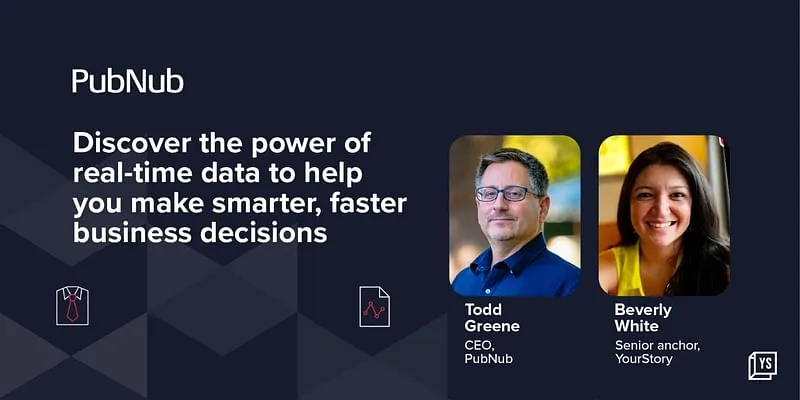 PubNub

Discover the power of real-time data to help you make smarter, faster business decisions

Todd Greene
CEO, PubNub

Beverly White
Senior anchor, YourStory

YS